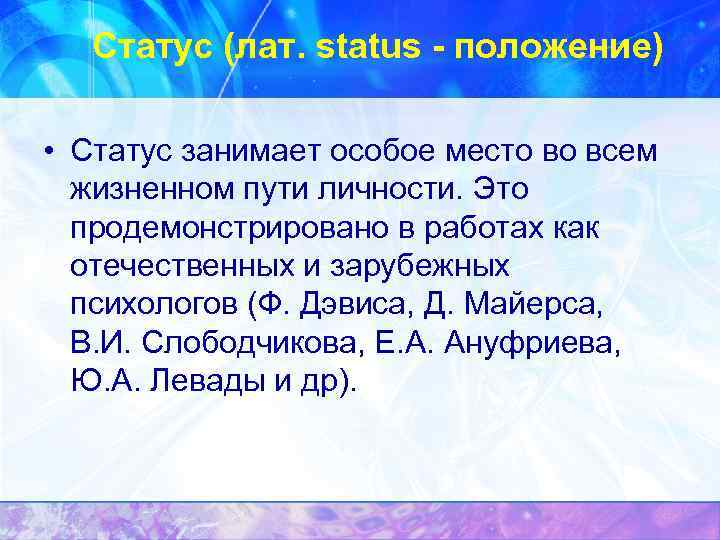 Статус (лат. status - положение)

• Статус занимает особое место во всем жизненном пути личности. Это продемонстрировано в работах как отечественных и зарубежных психологов (Ф. Дэвиса, Д. Майерса, В.И. Слободчикова, Е.А. Ануфриева, Ю.А. Левады и др).